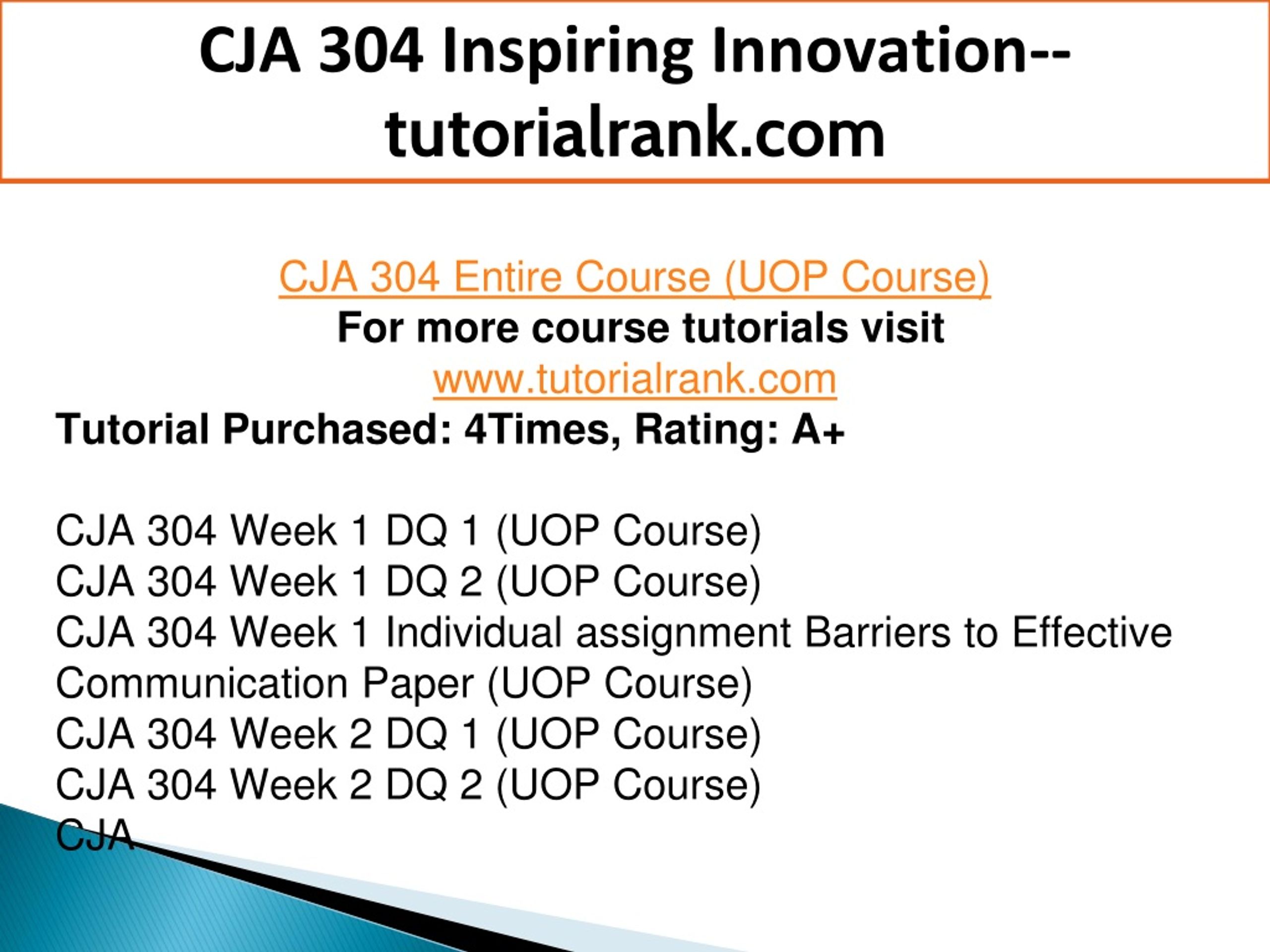 CJA 304 Inspiring Innovation--tutorialrank.com

CJA 304 Entire Course (UOP Course)
For more course tutorials visit
www.tutorialrank.com
Tutorial Purchased: 4Times, Rating: A+

CJA 304 Week 1 DQ 1 (UOP Course)
CJA 304 Week 1 DQ 2 (UOP Course)
CJA 304 Week 1 Individual assignment Barriers to Effective Communication Paper (UOP Course)
CJA 304 Week 2 DQ 1 (UOP Course)
CJA 304 Week 2 DQ 2 (UOP Course)
CJA